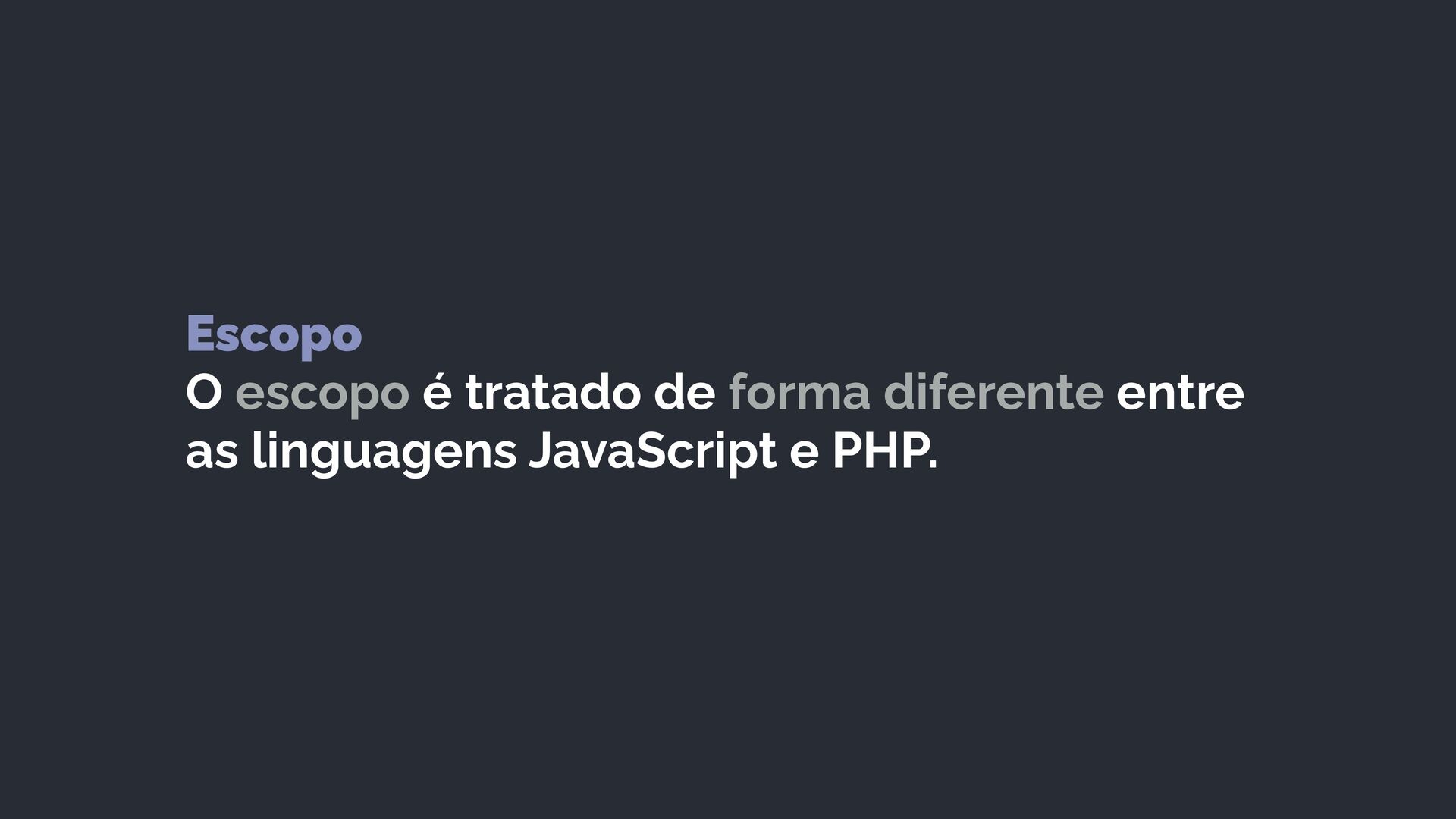 Escopo
O escopo é tratado de forma diferente entre as linguagens JavaScript e PHP.